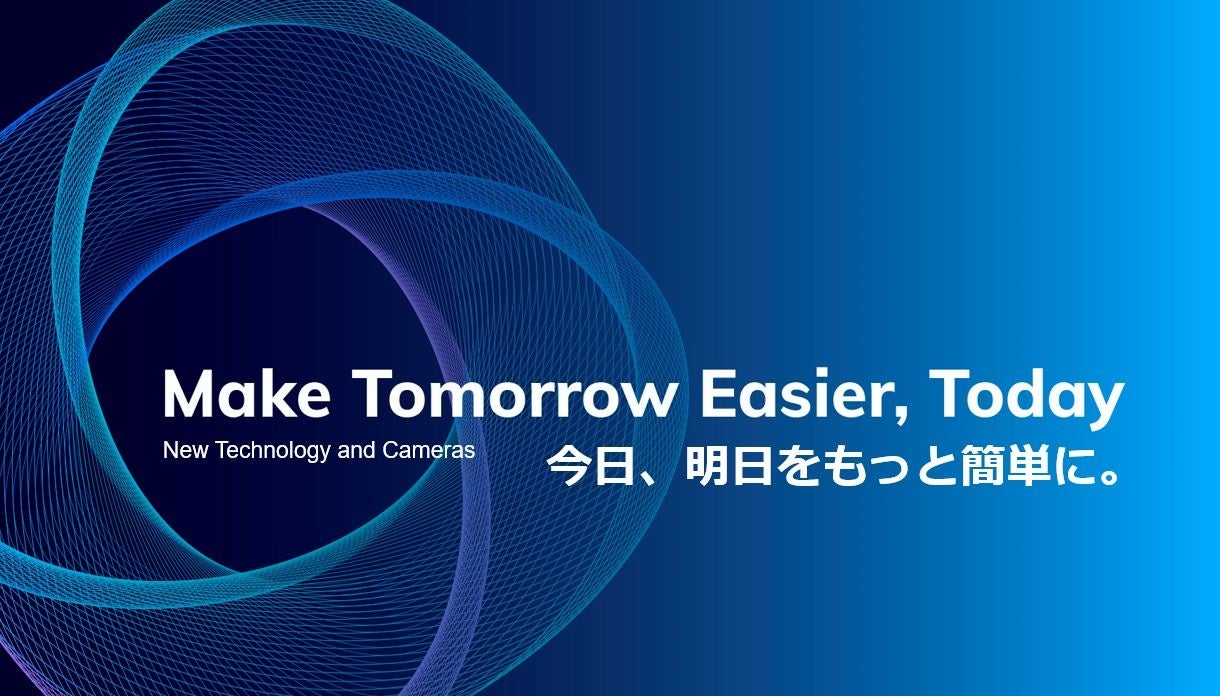 Make Tomorrow Easier, Today

New Technology and Cameras

今日、明日をもっと簡単に。